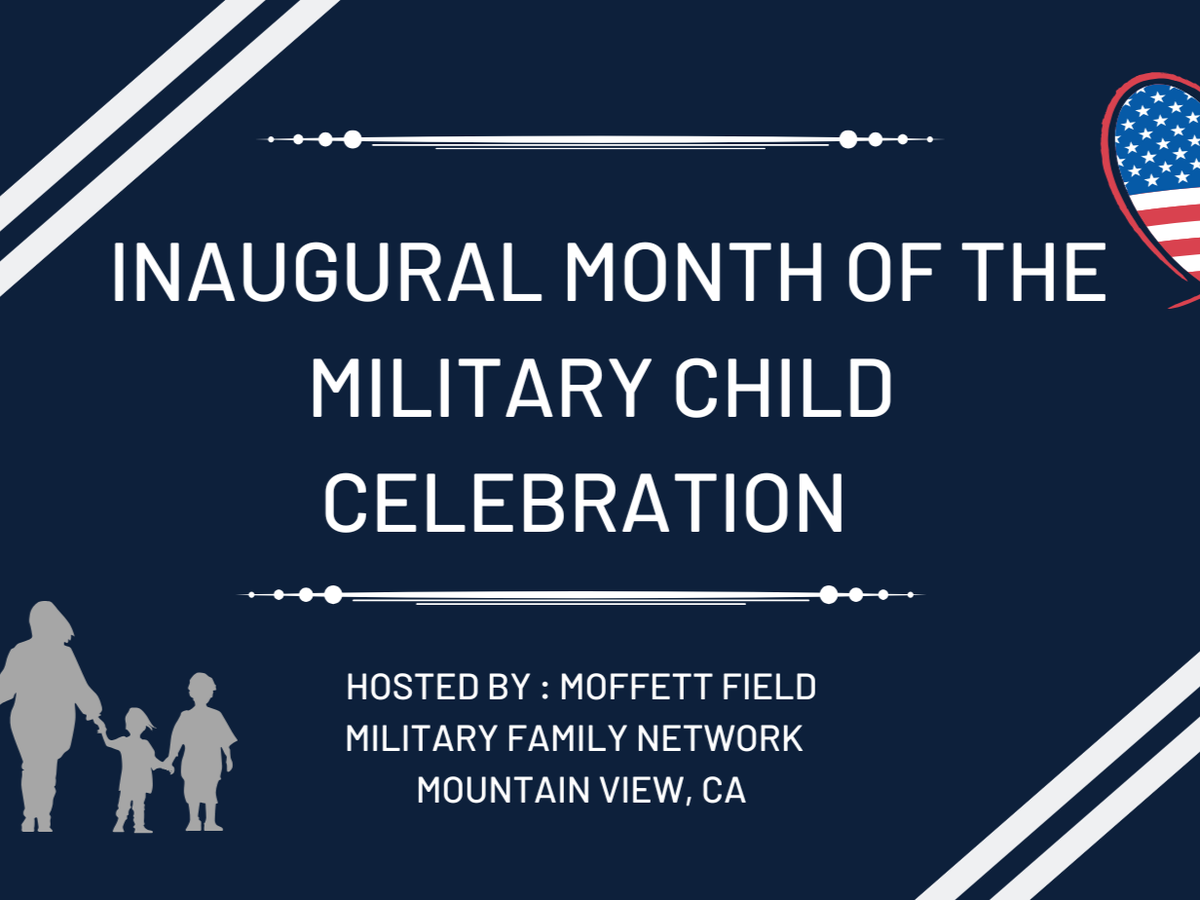 INAUGURAL MONTH OF THE MILITARY CHILD CELEBRATION

HOSTED BY : MOFFETT FIELD MILITARY FAMILY NETWORK MOUNTAIN VIEW, CA